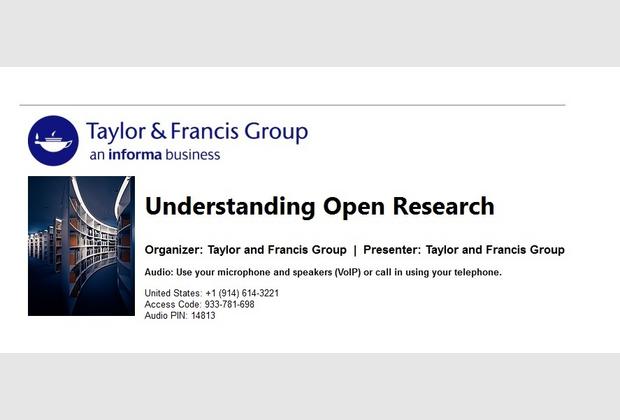 Taylor & Francis Group
an informa business

Understanding Open Research

Organizer: Taylor and Francis Group | Presenter: Taylor and Francis Group

Audio: Use your microphone and speakers (VoIP) or call in using your telephone.

United States: +1 (914) 614-3221
Access Code: 933-781-698
Audio PIN: 14813